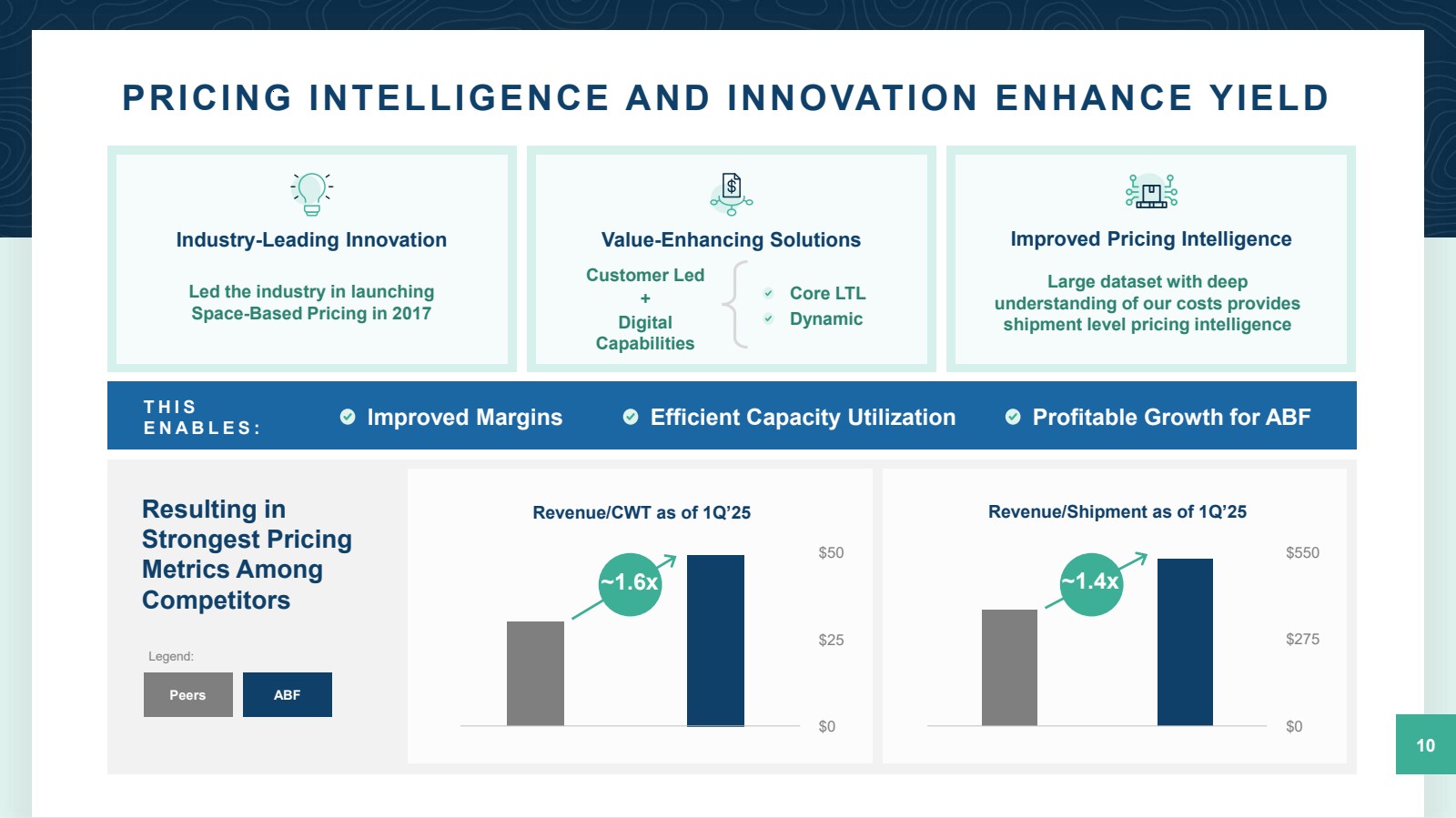 PRICING INTELLIGENCE AND INNOVATION ENHANCE YIELD

Industry-Leading Innovation

Led the industry in launching Space-Based Pricing in 2017

Value-Enhancing Solutions

Customer Led
+
Digital Capabilities

Core LTL
Dynamic

Improved Pricing Intelligence

Large dataset with deep understanding of our costs provides shipment level pricing intelligence

THIS ENABLES:

Improved Margins

Efficient Capacity Utilization

Profitable Growth for ABF

Resulting in Strongest Pricing Metrics Among Competitors

Legend:

Peers

ABF

Revenue/CWT as of 1Q'25

~1.6x

$50
$25
$0

Revenue/Shipment as of 1Q'25

~1.4x

$550
$275
$0

10